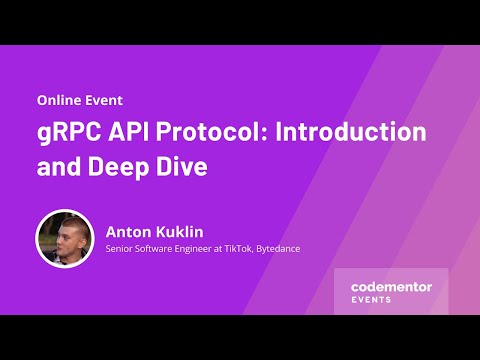 Online Event

gRPC API Protocol: Introduction and Deep Dive

Anton Kuklin

Senior Software Engineer at TikTok, Bytedance

codementor
EVENTS